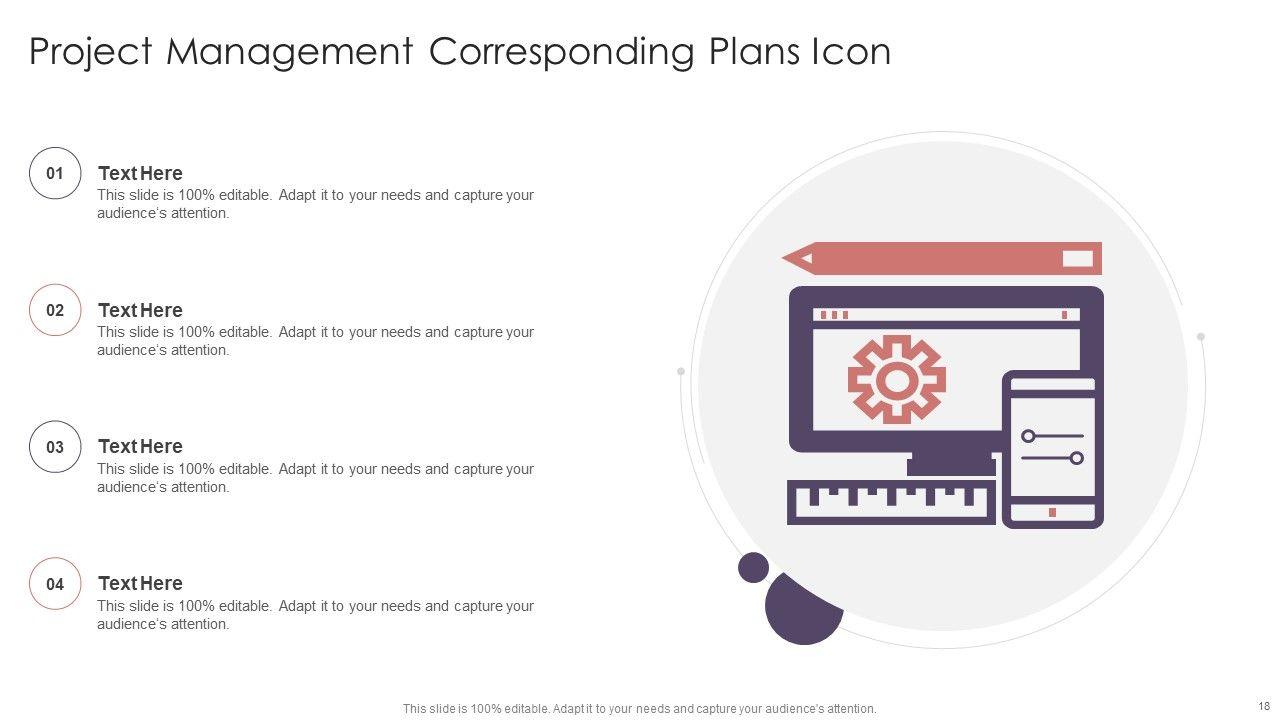 Project Management Corresponding Plans Icon

01

Text Here

This slide is 100% editable. Adapt it to your needs and capture your audience's attention.

02

Text Here

This slide is 100% editable. Adapt it to your needs and capture your audience's attention.

03

Text Here

This slide is 100% editable. Adapt it to your needs and capture your audience's attention.

04

Text Here

This slide is 100% editable. Adapt it to your needs and capture your audience's attention.

This slide is 100% editable. Adapt it to your needs and capture your audience's attention.

18